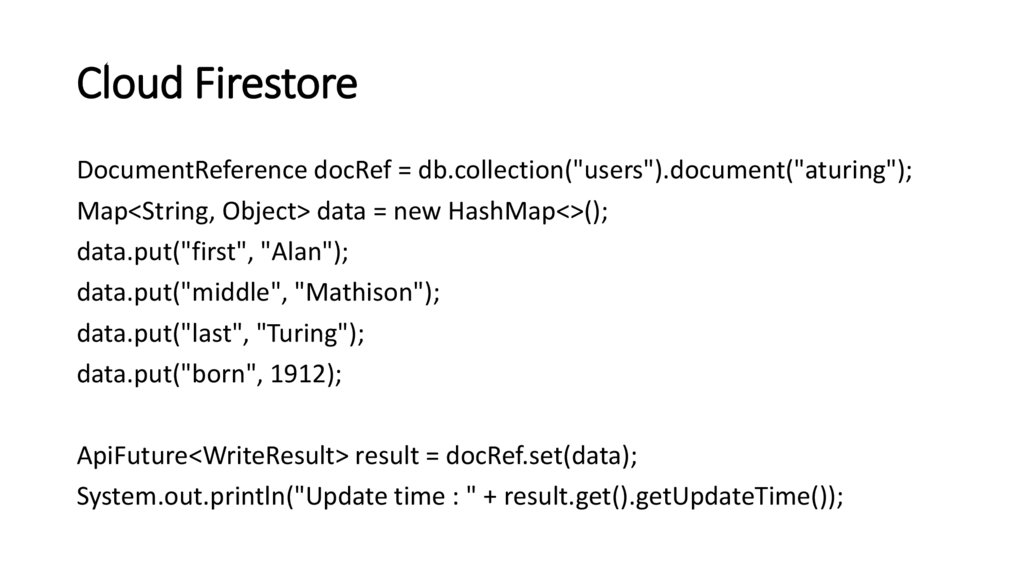 Cloud Firestore

DocumentReference docRef = db.collection("users").document("aturing");
Map<String, Object> data = new HashMap<>();
data.put("first", "Alan");
data.put("middle", "Mathison");
data.put("last", "Turing");
data.put("born", 1912);

ApiFuture<WriteResult> result = docRef.set(data);
System.out.println("Update time : " + result.get().getUpdateTime());